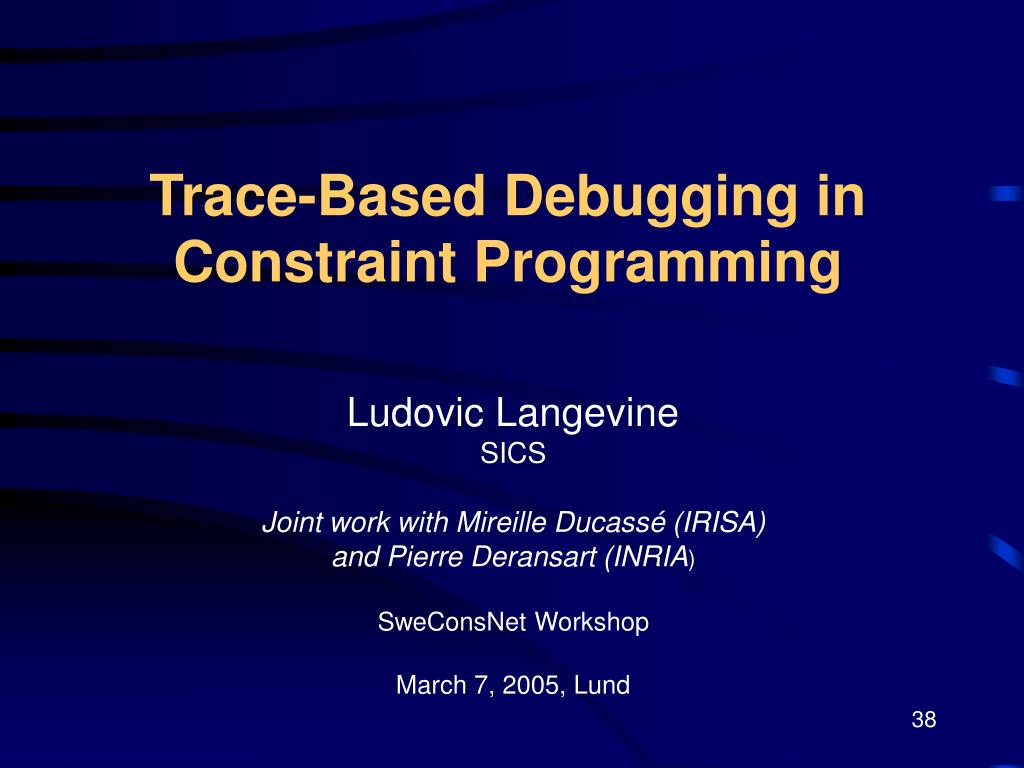 Trace-Based Debugging in Constraint Programming

Ludovic Langevine
SICS

Joint work with Mireille Ducassé (IRISA) and Pierre Deransart (INRIA)

SweConsNet Workshop

March 7, 2005, Lund

38